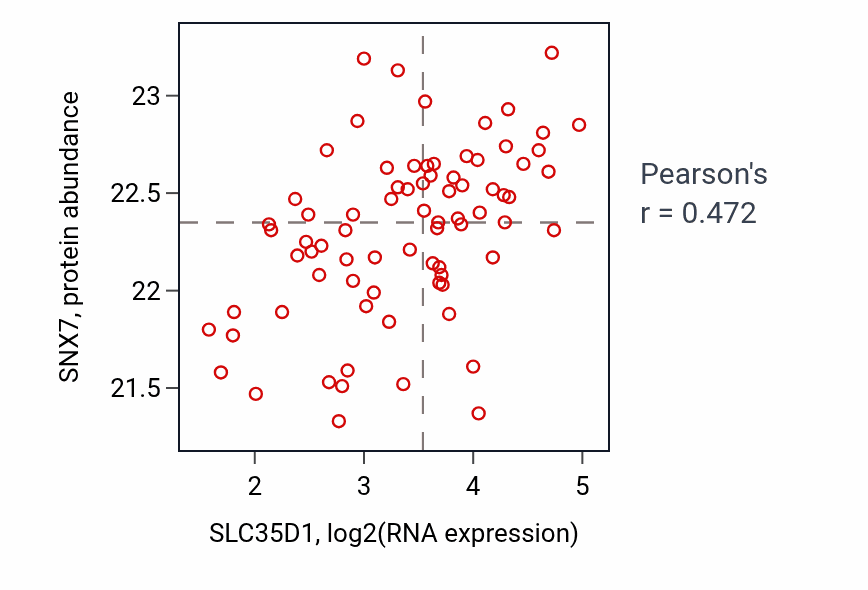 SNX7, protein abundance

23
22.5
22
21.5

2
3
4
5

SLC35D1, log2(RNA expression)

Pearson's
r = 0.472